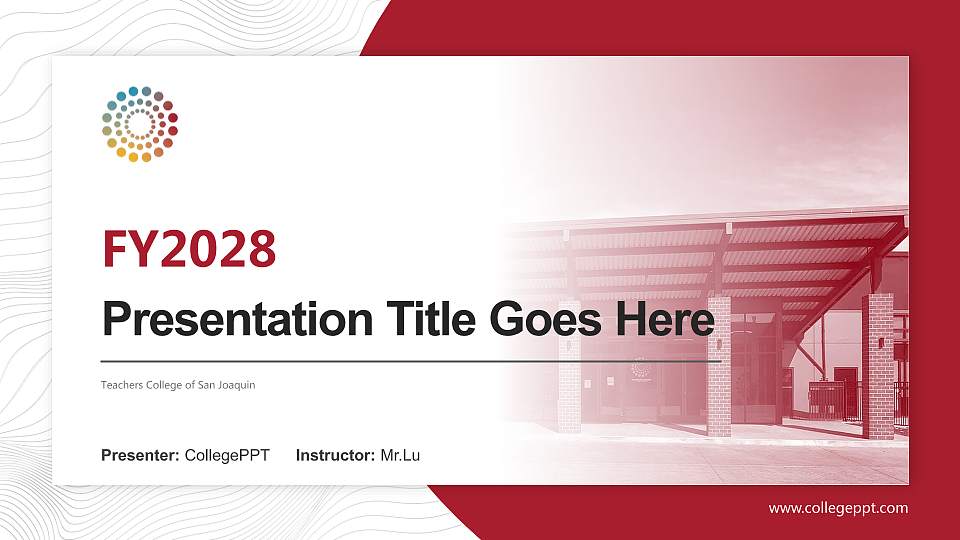 FY2028

Presentation Title Goes Here

Teachers College of San Joaquin

Presenter: CollegePPT Instructor: Mr.Lu

www.collegeppt.com